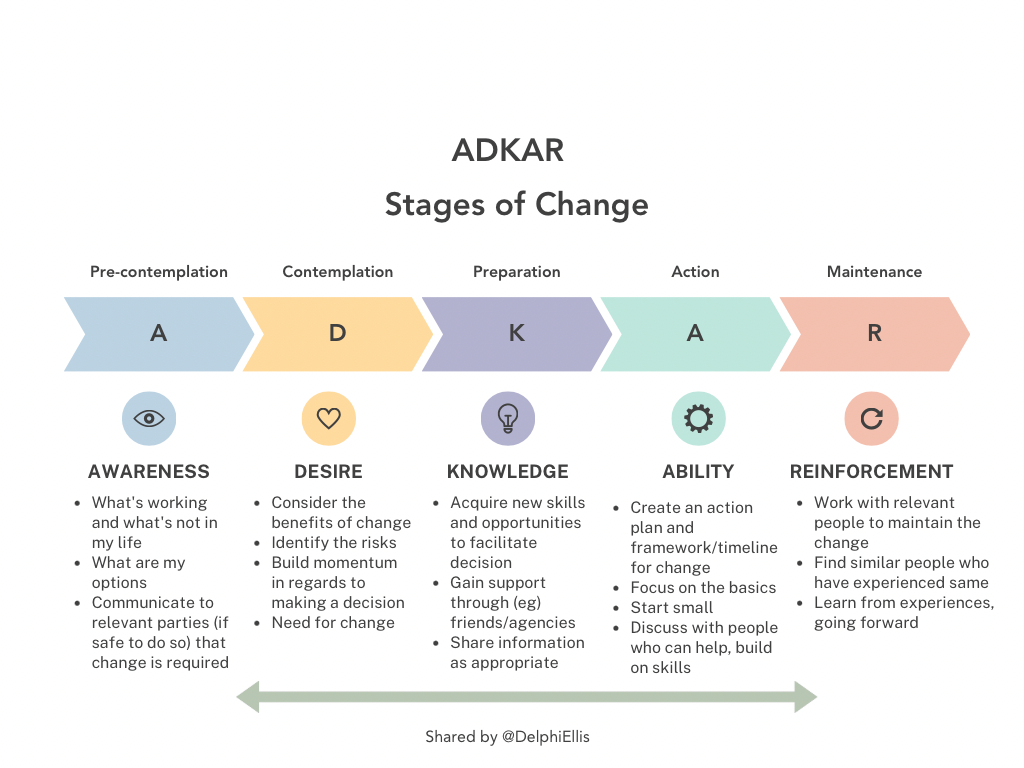 ADKAR
Stages of Change

Pre-contemplation
A
AWARENESS
- What's working and what's not in my life
- What are my options
- Communicate to relevant parties (if safe to do so) that change is required

Contemplation
D
DESIRE
- Consider the benefits of change
- Identify the risks
- Build momentum in regards to making a decision
- Need for change

Preparation
K
KNOWLEDGE
- Acquire new skills and opportunities to facilitate decision
- Gain support through (eg) friends/agencies
- Share information as appropriate

Action
A
ABILITY
- Create an action plan and framework/timeline for change
- Focus on the basics
- Start small
- Discuss with people who can help, build on skills

Maintenance
R
REINFORCEMENT
- Work with relevant people to maintain the change
- Find similar people who have experienced same
- Learn from experiences, going forward

Shared by @DelphiEllis